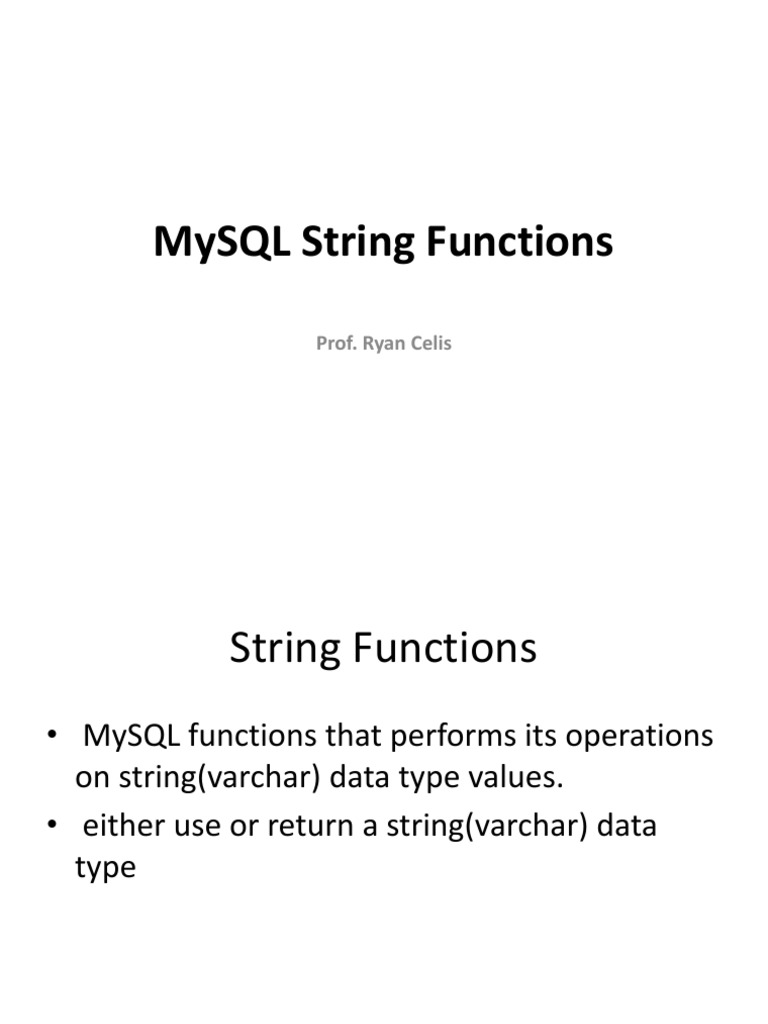 MySQL String Functions

Prof. Ryan Celis

String Functions

• MySQL functions that performs its operations on string(varchar) data type values.
• either use or return a string(varchar) data type